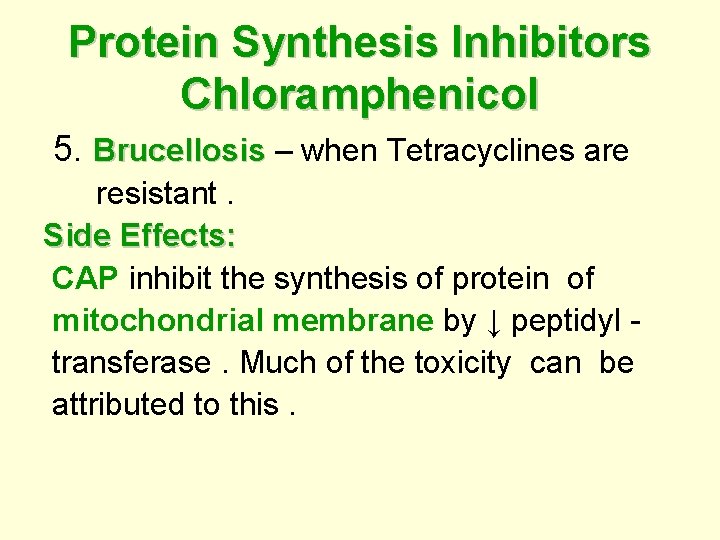 Protein Synthesis Inhibitors
Chloramphenicol

5. Brucellosis – when Tetracyclines are resistant .

Side Effects:

CAP inhibit the synthesis of protein of mitochondrial membrane by ↓ peptidyl - transferase . Much of the toxicity can be attributed to this .